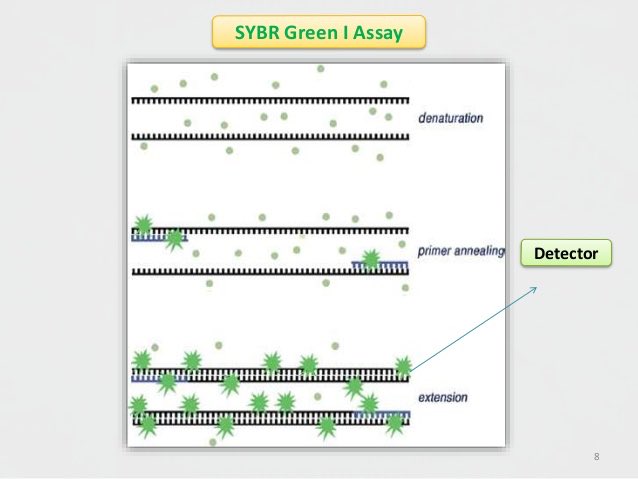 SYBR Green I Assay

denaturation

primer annealing

Detector

extension

8